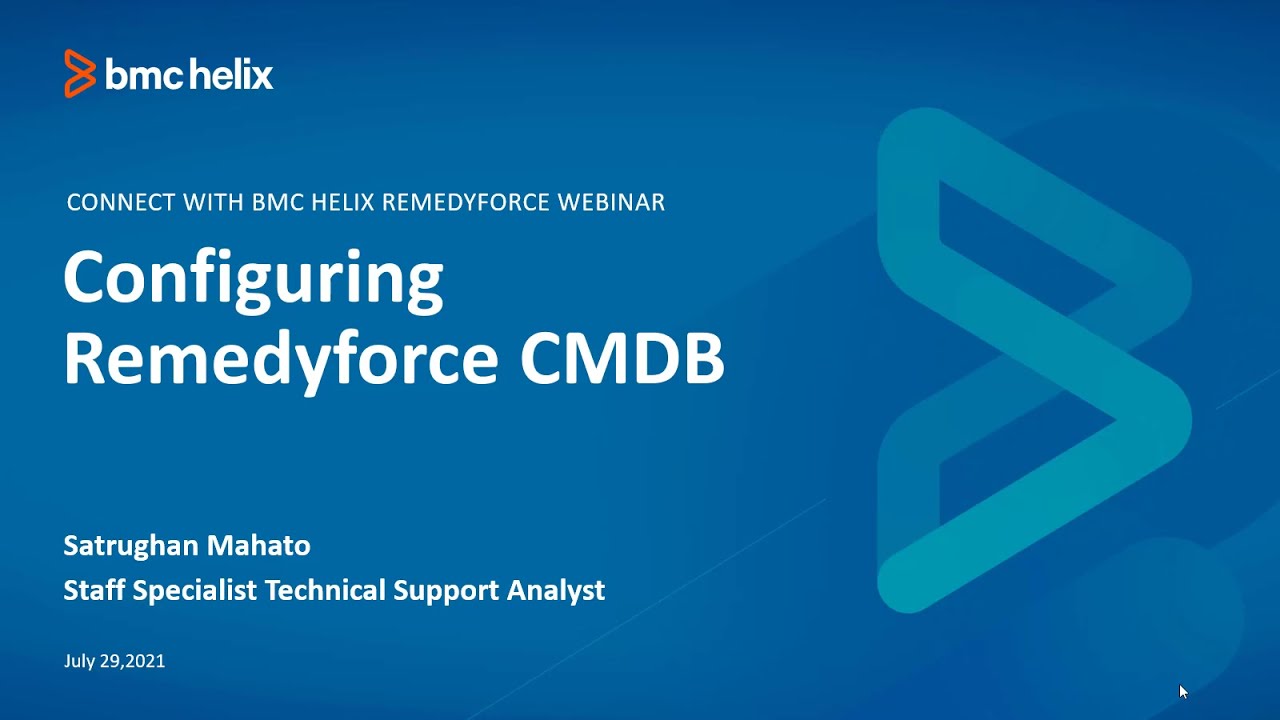 bmc helix

CONNECT WITH BMC HELIX REMEDYFORCE WEBINAR

Configuring Remedyforce CMDB

Satrughan Mahato
Staff Specialist Technical Support Analyst

July 29,2021